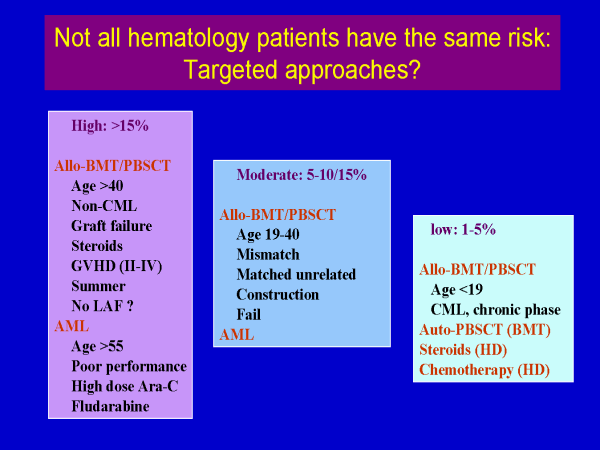 Not all hematology patients have the same risk: Targeted approaches?

High: >15%

Allo-BMT/PBSCT
Age >40
Non-CML
Graft failure
Steroids
GVHD (II-IV)
Summer
No LAF ?
AML
Age >55
Poor performance
High dose Ara-C
Fludarabine

Moderate: 5-10/15%

Allo-BMT/PBSCT
Age 19-40
Mismatch
Matched unrelated
Construction
Fail
AML

low: 1-5%

Allo-BMT/PBSCT
Age <19
CML, chronic phase
Auto-PBSCT (BMT)
Steroids (HD)
Chemotherapy (HD)